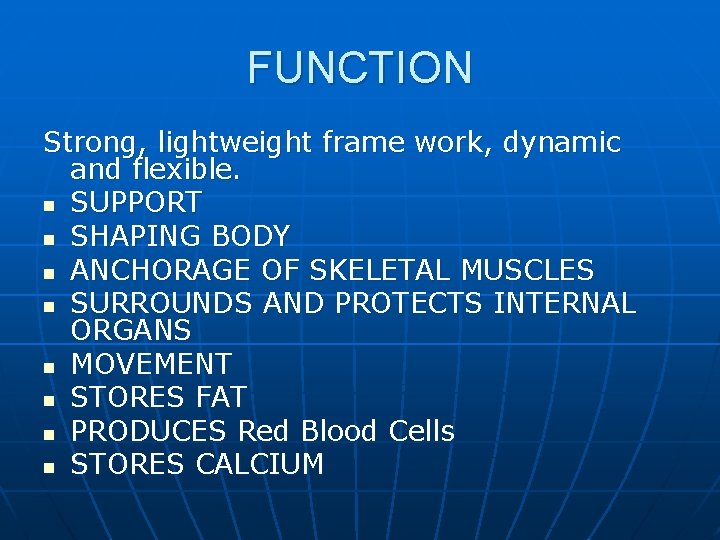 FUNCTION

Strong, lightweight frame work, dynamic and flexible.

- SUPPORT
- SHAPING BODY
- ANCHORAGE OF SKELETAL MUSCLES
- SURROUNDS AND PROTECTS INTERNAL ORGANS
- MOVEMENT
- STORES FAT
- PRODUCES Red Blood Cells
- STORES CALCIUM